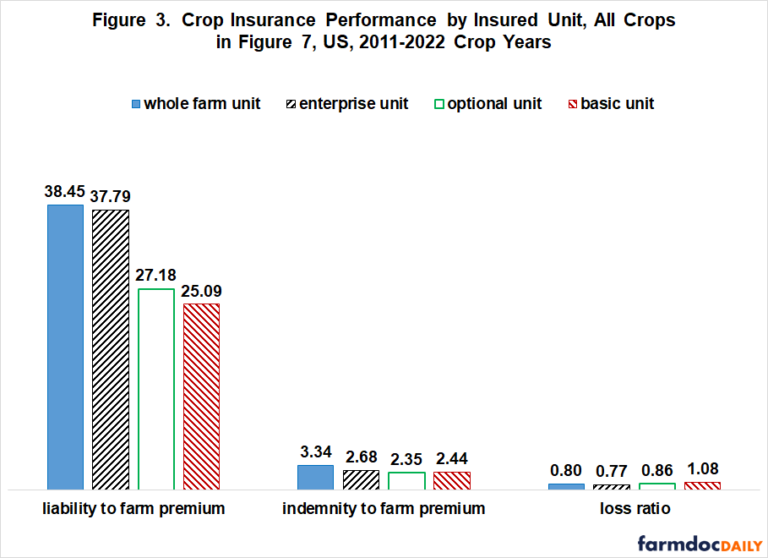 Figure 3. Crop Insurance Performance by Insured Unit, All Crops in Figure 7, US, 2011-2022 Crop Years

whole farm unit
enterprise unit
optional unit
basic unit

38.45
37.79
27.18
25.09
3.34
2.68
2.35
2.44
0.80
0.77
0.86
1.08

liability to farm premium
indemnity to farm premium
loss ratio

farmdocDAILY